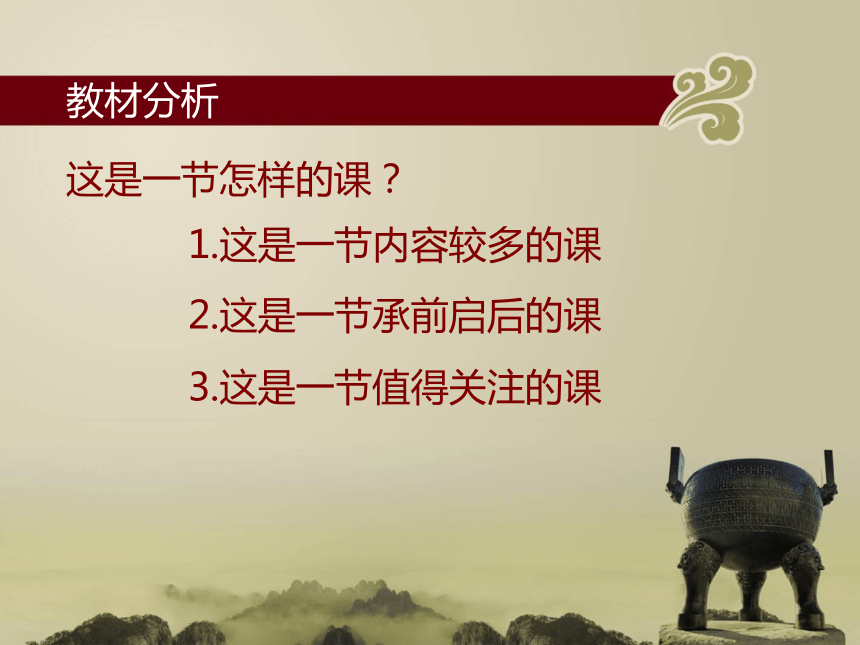 教材分析

这是一节怎样的课？

1.这是一节内容较多的课

2.这是一节承前启后的课

3.这是一节值得关注的课